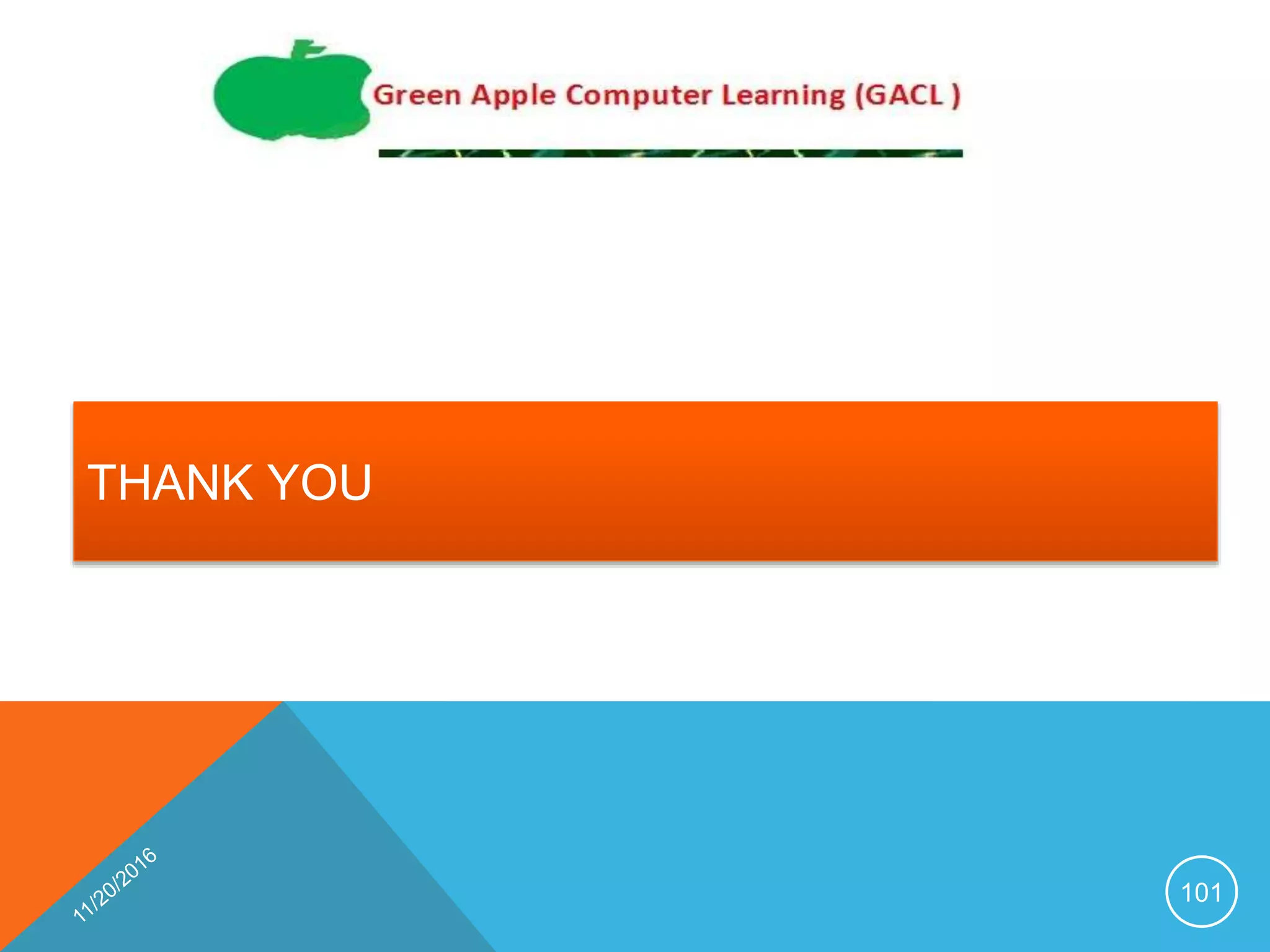 Green Apple Computer Learning (GACL )

THANK YOU

11/20/2016

101